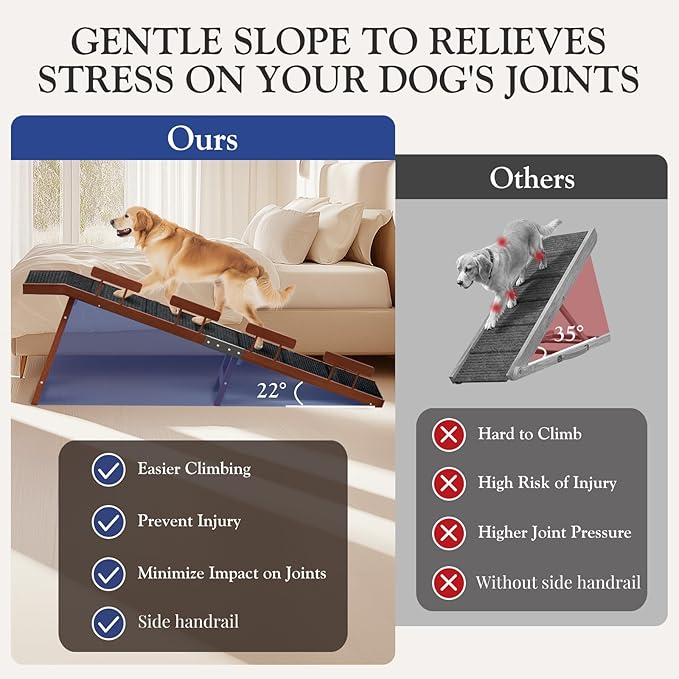 GENTLE SLOPE TO RELIEVES STRESS ON YOUR DOG'S JOINTS

Ours

22°

Easier Climbing

Prevent Injury

Minimize Impact on Joints

Side handrail

Others

35°

Hard to Climb

High Risk of Injury

Higher Joint Pressure

Without side handrail